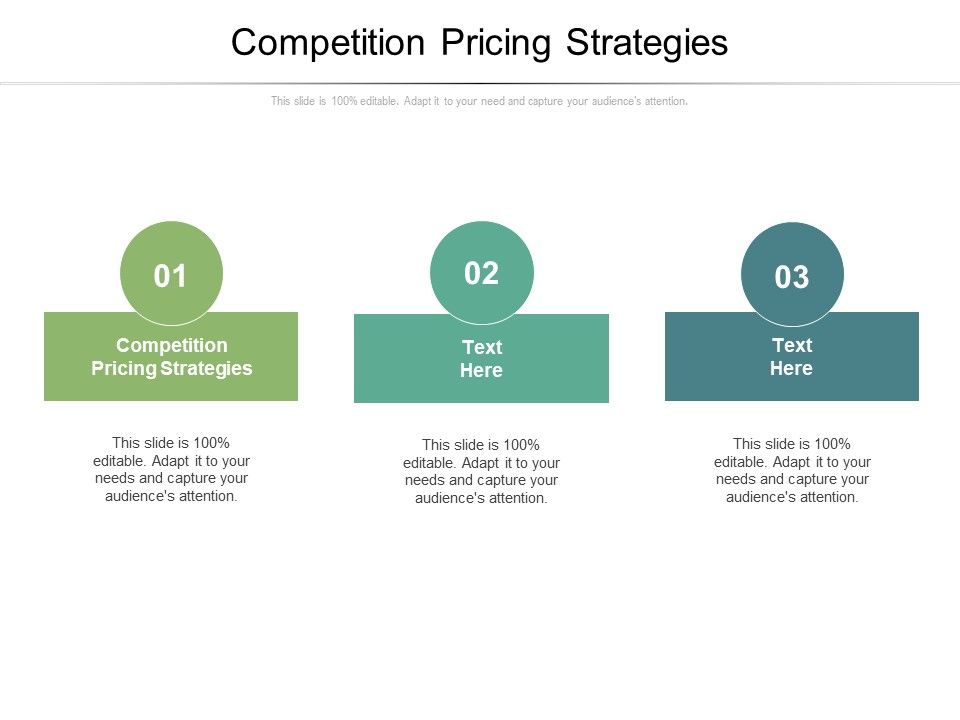 Competition Pricing Strategies

This slide is 100% editable. Adapt it to your need and capture your audience's attention.

01

Competition Pricing Strategies

This slide is 100% editable. Adapt it to your needs and capture your audience's attention.

02

Text Here

This slide is 100% editable. Adapt it to your needs and capture your audience's attention.

03

Text Here

This slide is 100% editable. Adapt it to your needs and capture your audience's attention.